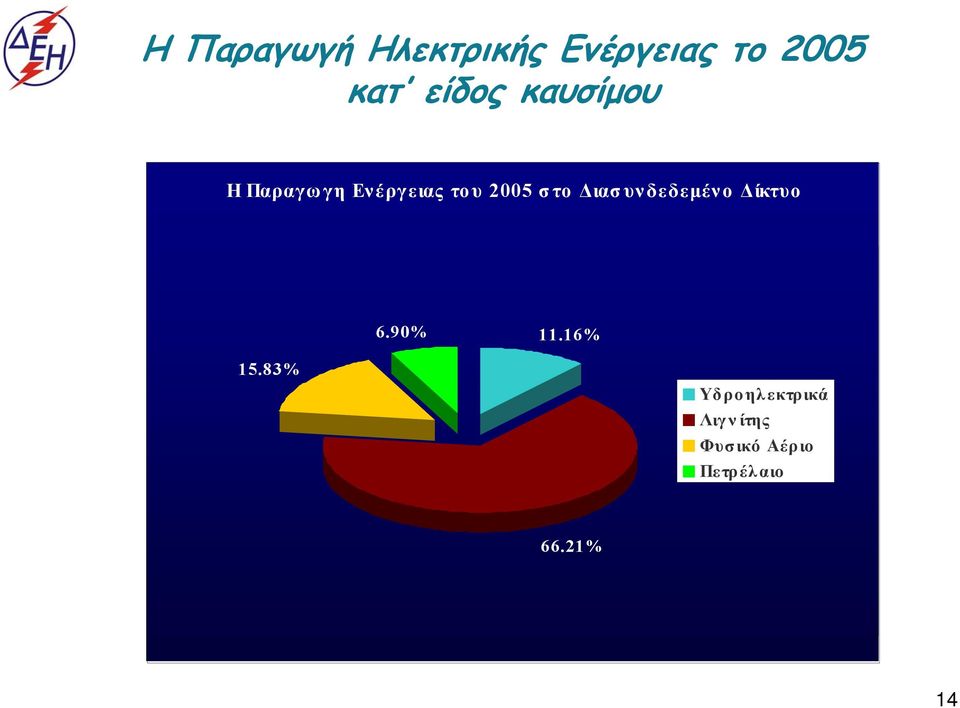 ΔΕΗ

Η Παραγωγή Ηλεκτρικής Ενέργειας το 2005 κατ' είδος καυσίμου

Η Παραγωγη Ενέργειας του 2005 στο Διασυνδεδεμένο Δίκτυο

6.90%
11.16%
15.83%
66.21%

Υδροηλεκτρικά
Λιγνίτης
Φυσικό Αέριο
Πετρέλαιο

14